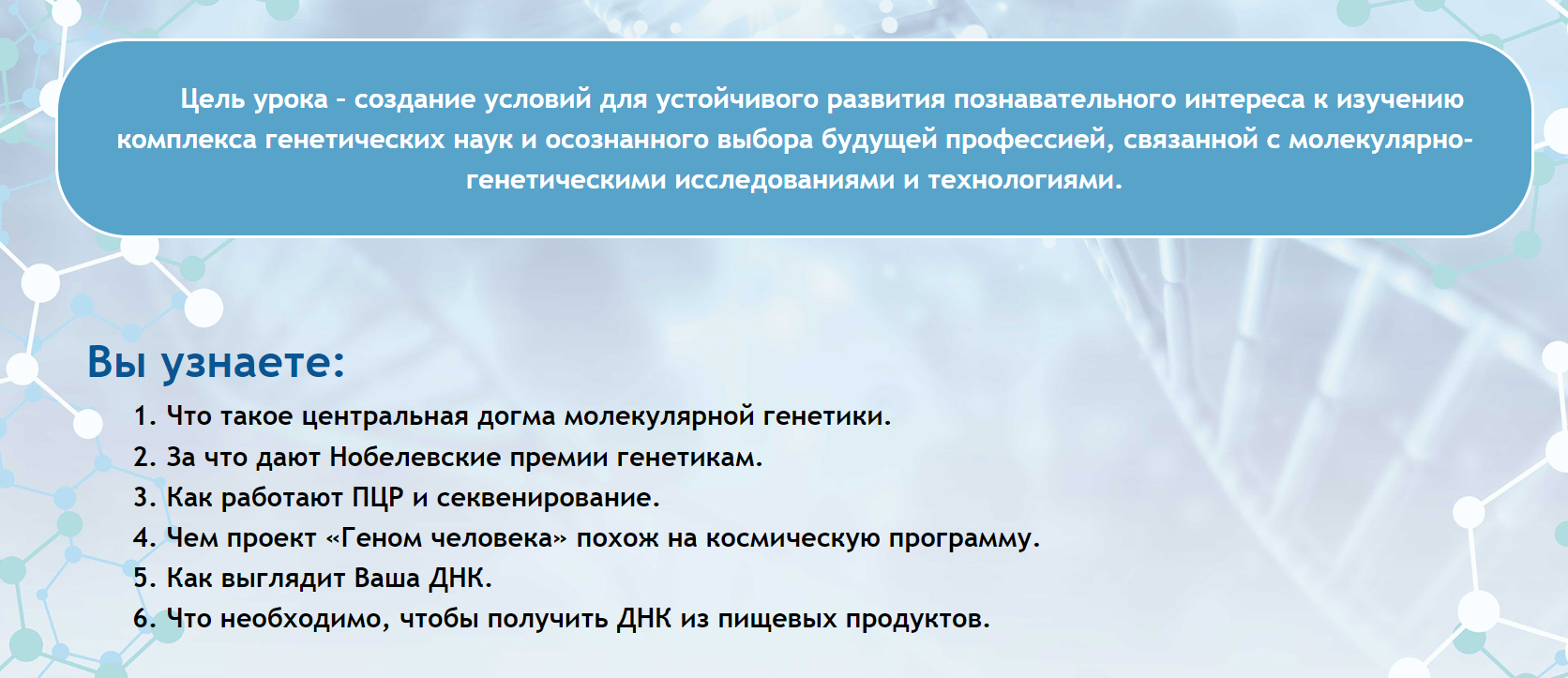 Цель урока – создание условий для устойчивого развития познавательного интереса к изучению комплекса генетических наук и осознанного выбора будущей профессией, связанной с молекулярно-генетическими исследованиями и технологиями.

Вы узнаете:

1. Что такое центральная догма молекулярной генетики.
2. За что дают Нобелевские премии генетикам.
3. Как работают ПЦР и секвенирование.
4. Чем проект «Геном человека» похож на космическую программу.
5. Как выглядит Ваша ДНК.
6. Что необходимо, чтобы получить ДНК из пищевых продуктов.